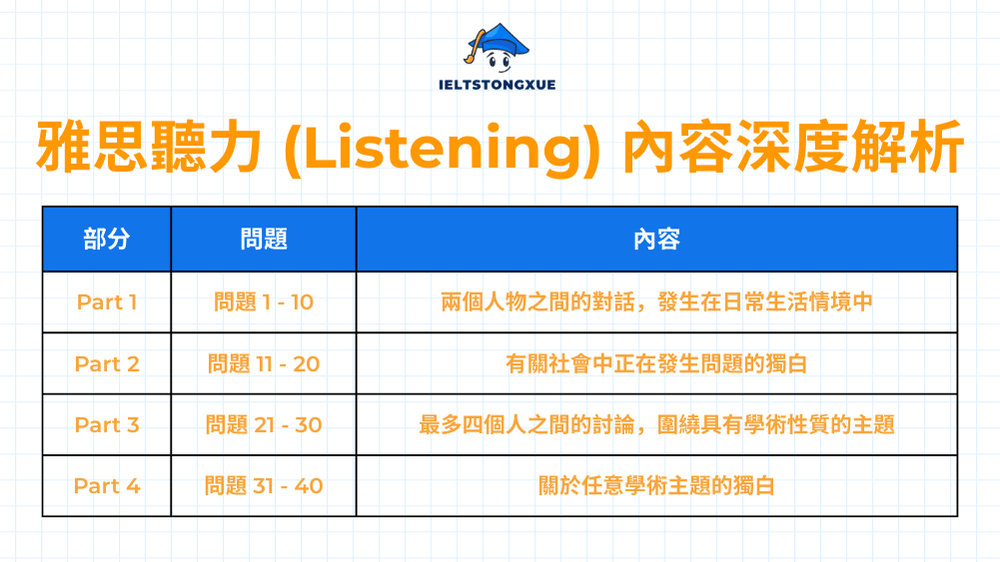 IELTSTONGXUE

雅思聽力 (Listening) 內容深度解析

| 部分 | 問題 | 內容 |
|---|---|---|
| Part 1 | 問題 1 - 10 | 兩個人物之間的對話，發生在日常生活情境中 |
| Part 2 | 問題 11 - 20 | 有關社會中正在發生問題的獨白 |
| Part 3 | 問題 21 - 30 | 最多四個人之間的討論，圍繞具有學術性質的主題 |
| Part 4 | 問題 31 - 40 | 關於任意學術主題的獨白 |